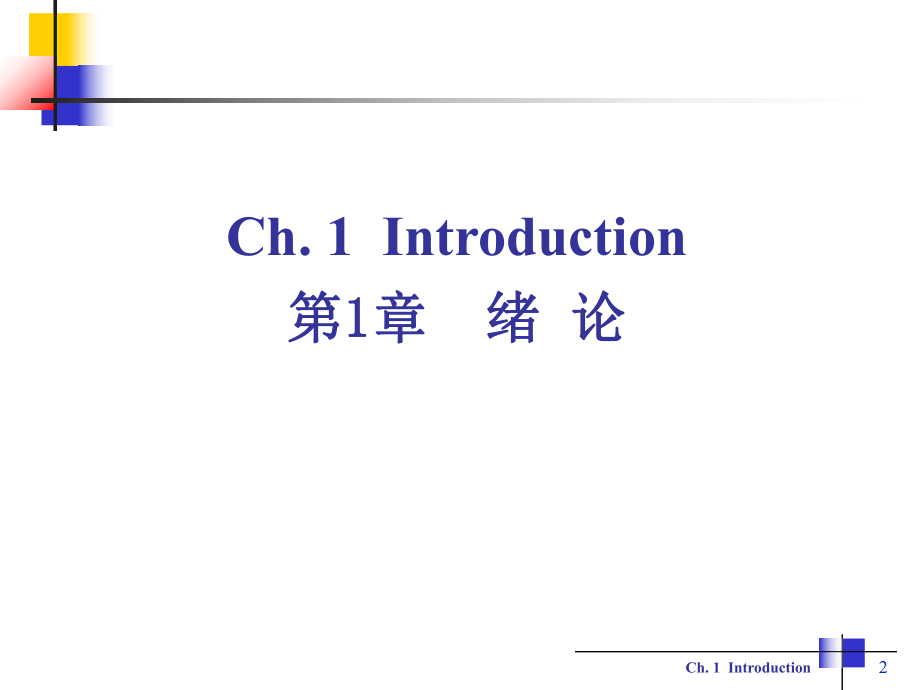 Ch. 1 Introduction
第1章 绪 论

Ch. 1 Introduction 2